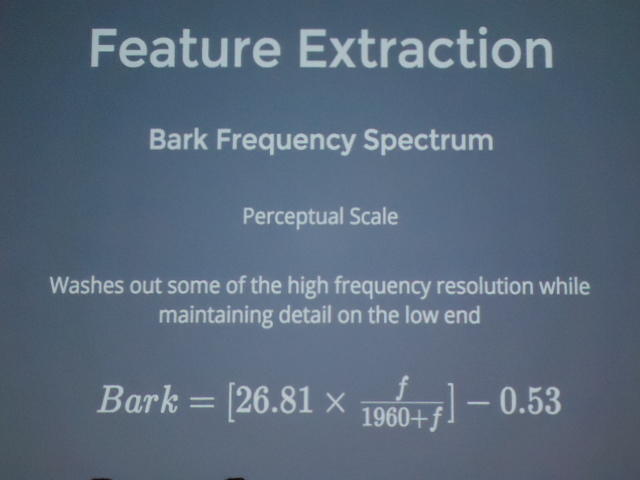 Feature Extraction

Bark Frequency Spectrum

Perceptual Scale

Washes out some of the high frequency resolution while maintaining detail on the low end

$Bark = [26.81 \times \frac{f}{1960+f}] - 0.53$